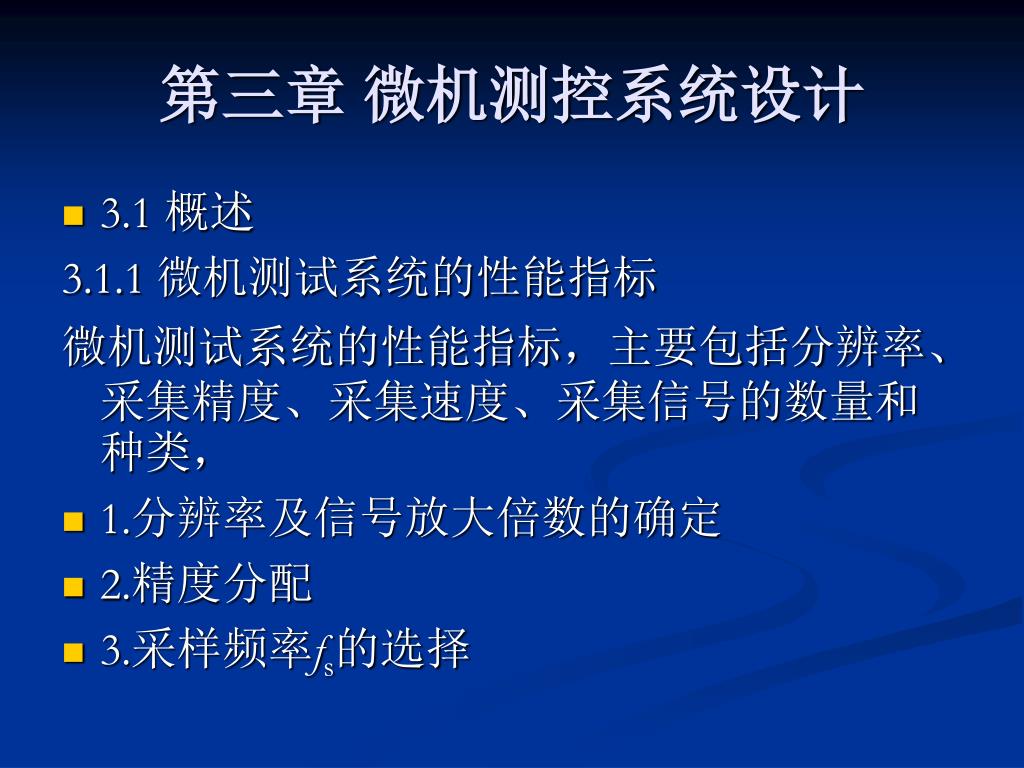 第三章 微机测控系统设计

3.1 概述

3.1.1 微机测试系统的性能指标

微机测试系统的性能指标，主要包括分辨率、采集精度、采集速度、采集信号的数量和种类，

1.分辨率及信号放大倍数的确定

2.精度分配

3.采样频率$f_s$的选择